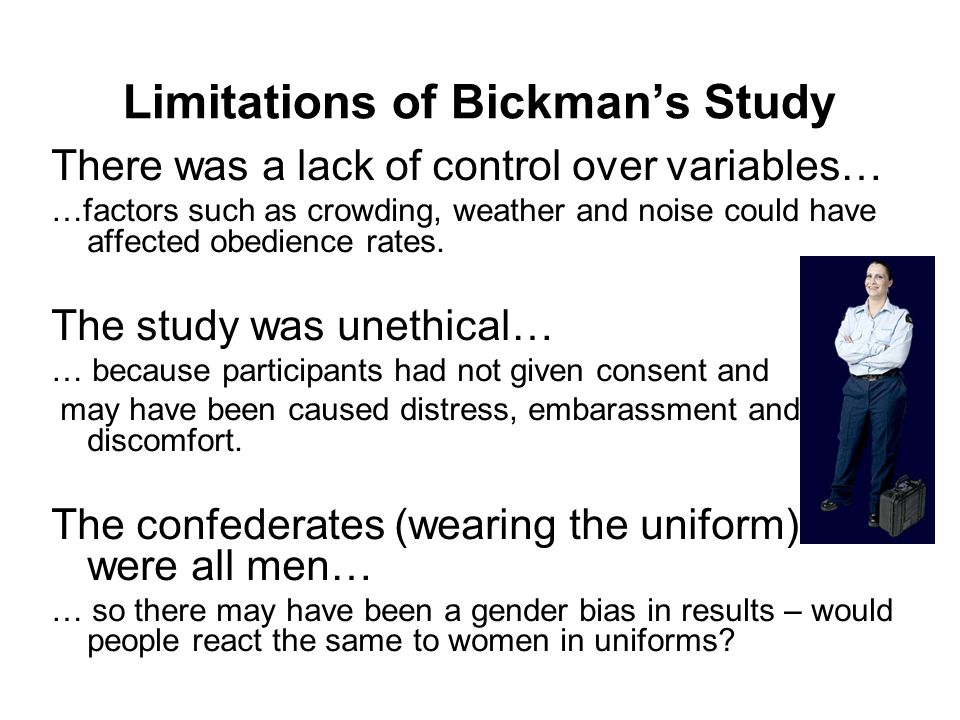 Limitations of Bickman's Study

There was a lack of control over variables…

…factors such as crowding, weather and noise could have affected obedience rates.

The study was unethical…

… because participants had not given consent and may have been caused distress, embarassment and discomfort.

The confederates (wearing the uniform) were all men…

… so there may have been a gender bias in results – would people react the same to women in uniforms?